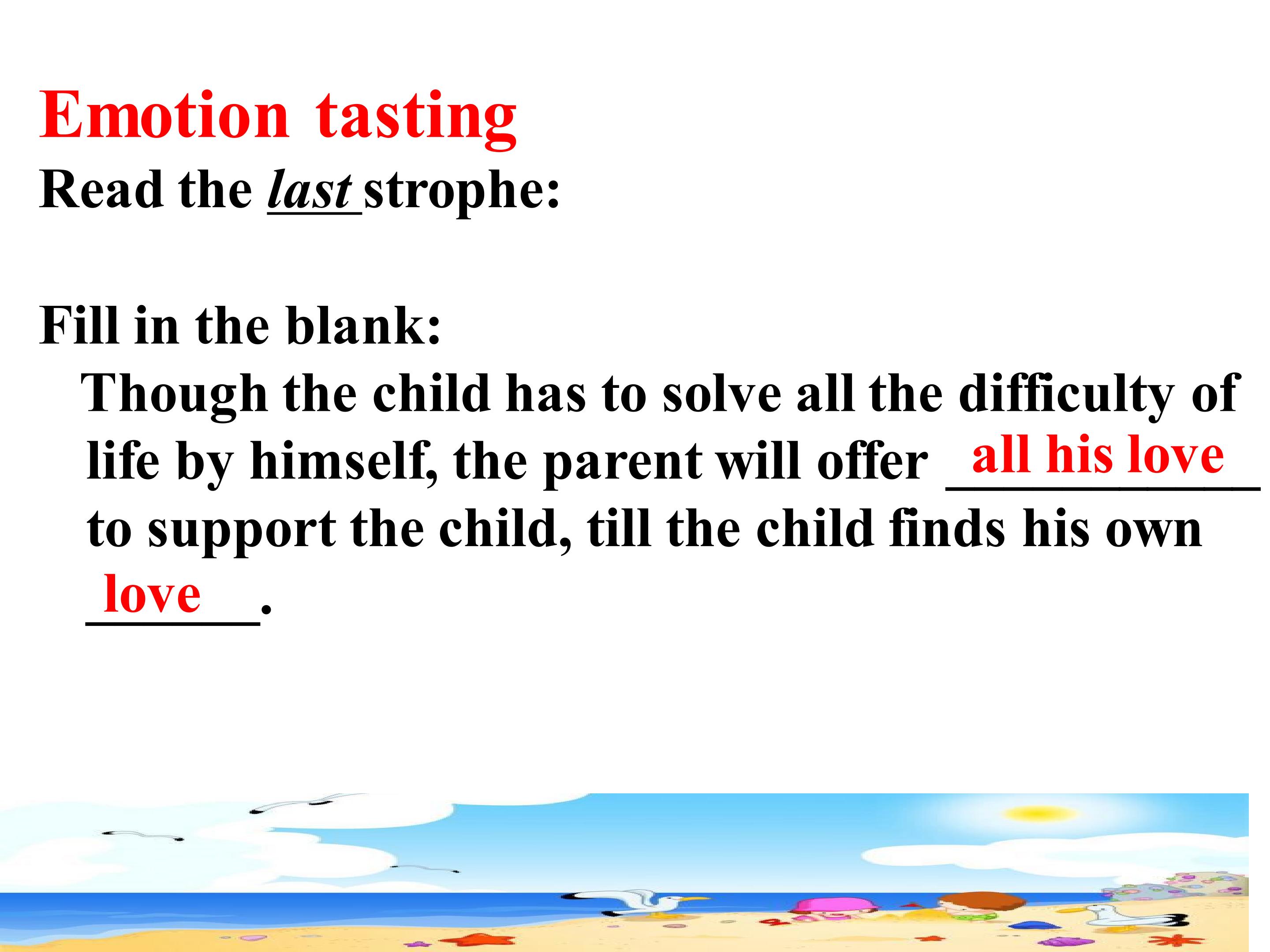 Emotion tasting

Read the last strophe:

Fill in the blank:

Though the child has to solve all the difficulty of life by himself, the parent will offer all his love to support the child, till the child finds his own love.